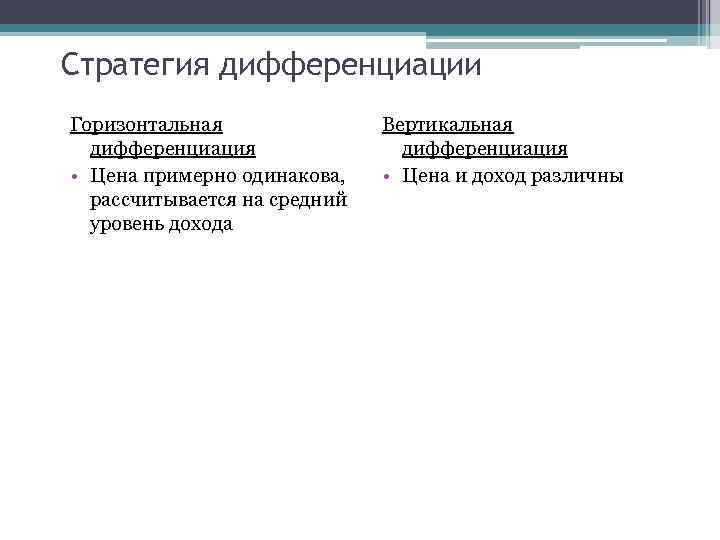 Стратегия дифференциации

Горизонтальная дифференциация

• Цена примерно одинакова, рассчитывается на средний уровень дохода

Вертикальная дифференциация

• Цена и доход различны